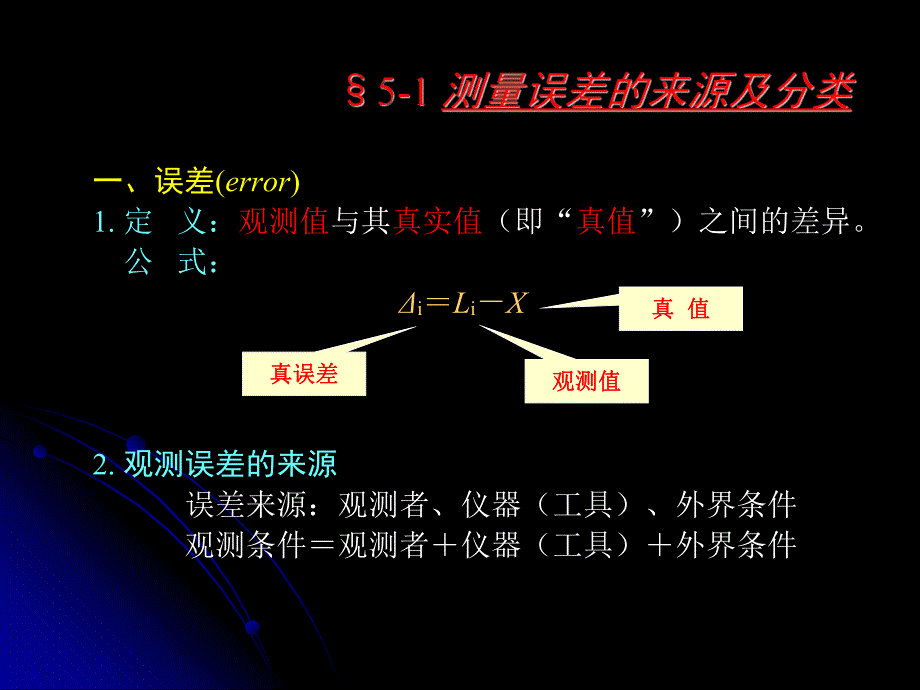 § 5-1 测量误差的来源及分类

一、误差(error)

1. 定 义：观测值与其真实值（即“真值”）之间的差异。

公 式：

$\Delta_i = L_i - X$

真 值

真误差

观测值

2. 观测误差的来源

误差来源：观测者、仪器（工具）、外界条件

观测条件＝观测者＋仪器（工具）＋外界条件